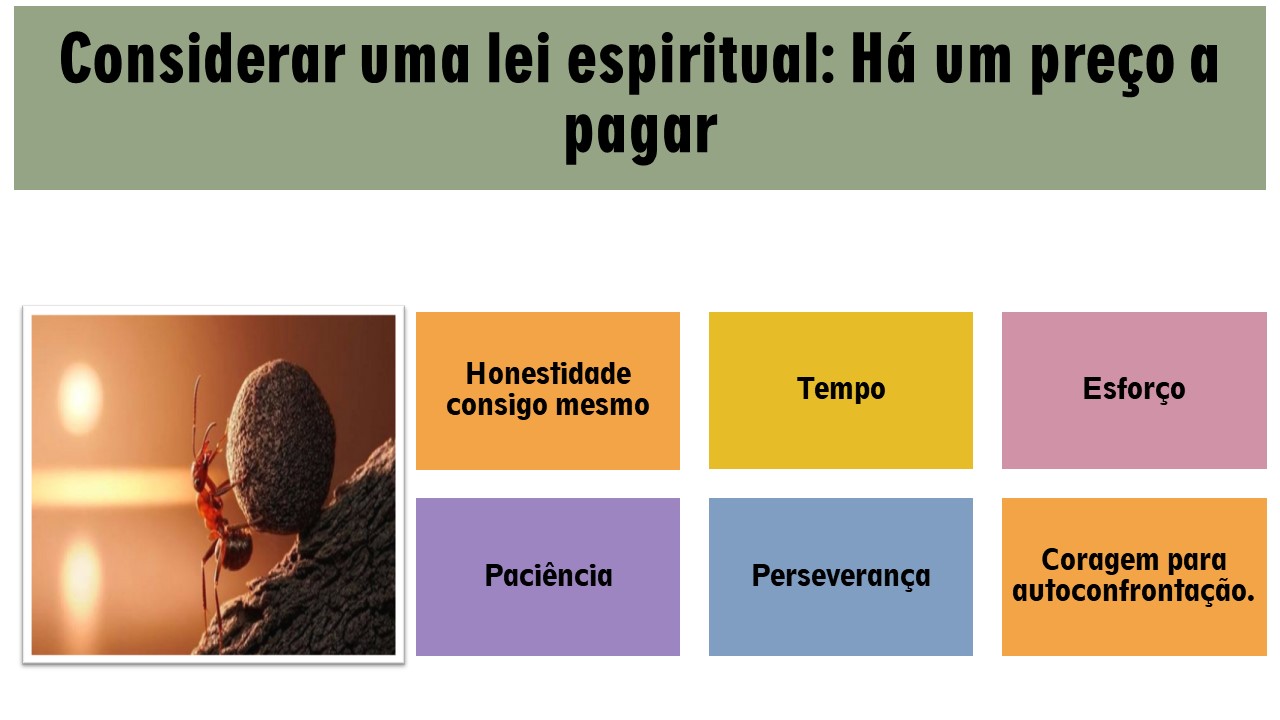 Considerar uma lei espiritual: Há um preço a pagar

Honestidade consigo mesmo

Tempo

Esforço

Paciência

Perseverança

Coragem para autoconfrontação.